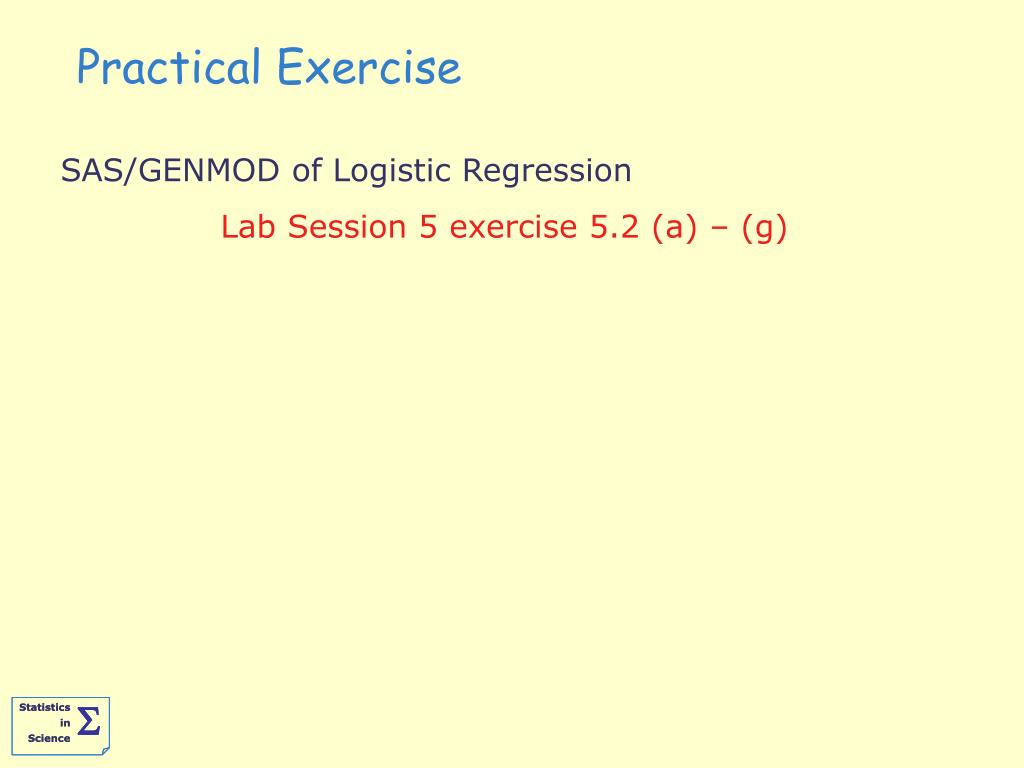 Practical Exercise

SAS/GENMOD of Logistic Regression

Lab Session 5 exercise 5.2 (a) – (g)

Statistics in Science $\Sigma$